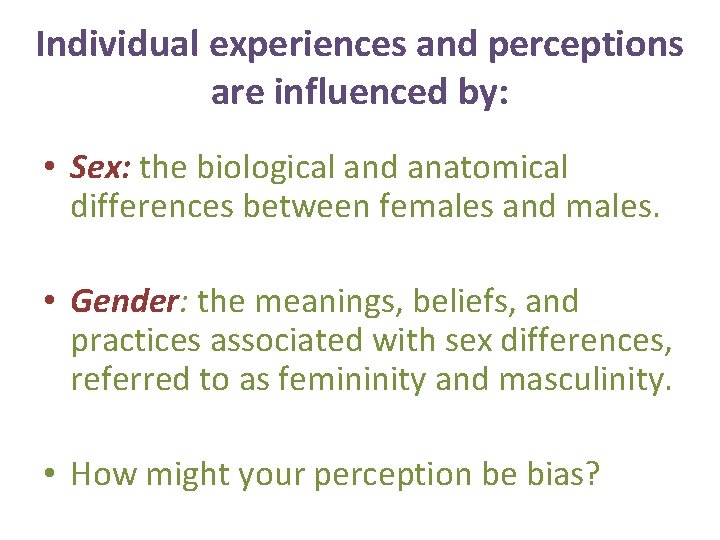 Individual experiences and perceptions are influenced by:

• Sex: the biological and anatomical differences between females and males.

• Gender: the meanings, beliefs, and practices associated with sex differences, referred to as femininity and masculinity.

• How might your perception be bias?